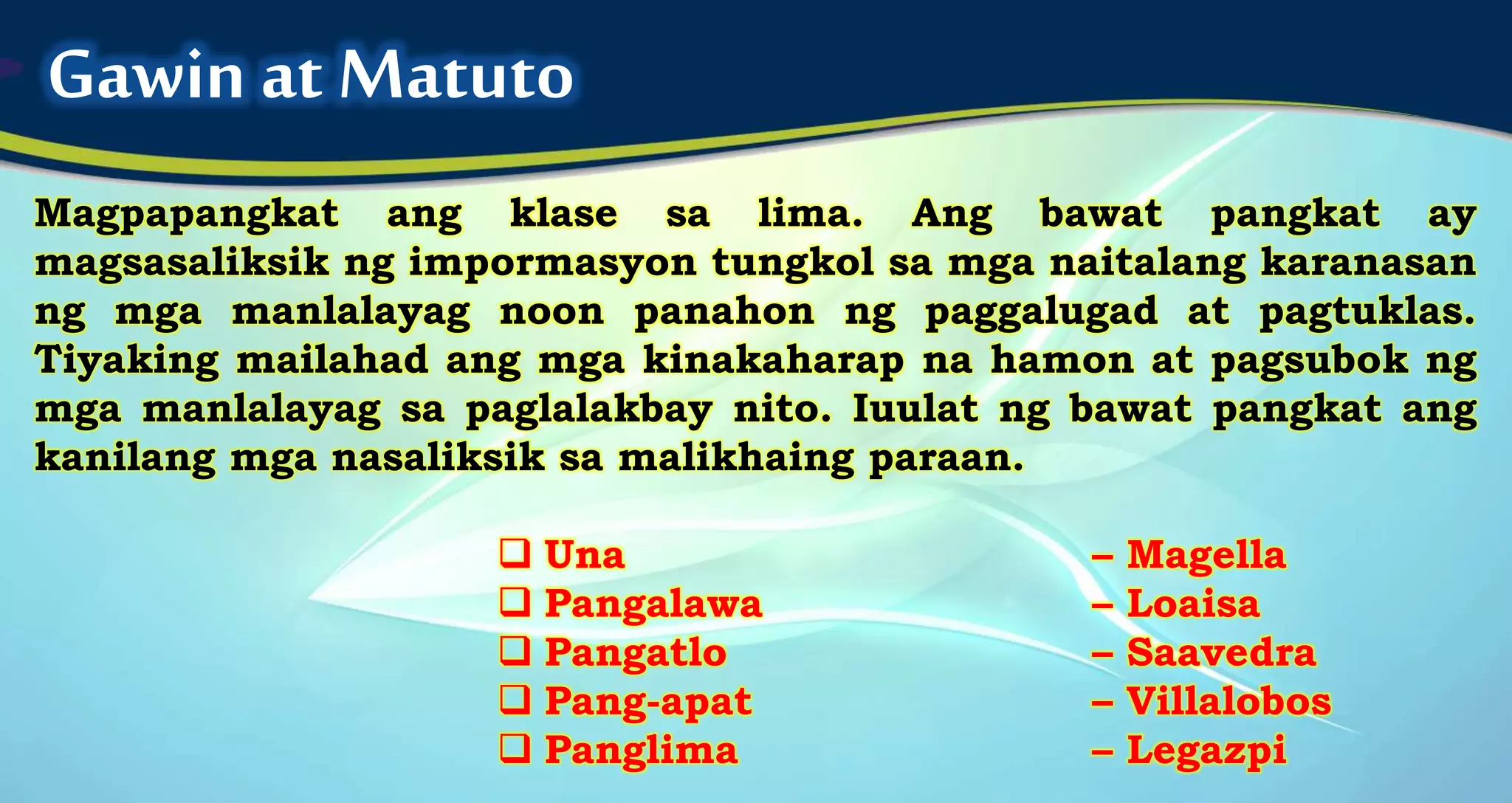 Gawin at Matuto

Magpapangkat ang klase sa lima. Ang bawat pangkat ay magsasaliksik ng impormasyon tungkol sa mga naitalang karanasan ng mga manlalayag noon panahon ng paggalugad at pagtuklas. Tiyaking mailahad ang mga kinakaharap na hamon at pagsubok ng mga manlalayag sa paglalakbay nito. Iuulat ng bawat pangkat ang kanilang mga nasaliksik sa malikhaing paraan.

❑ Una – Magella
❑ Pangalawa – Loaisa
❑ Pangatlo – Saavedra
❑ Pang-apat – Villalobos
❑ Panglima – Legazpi